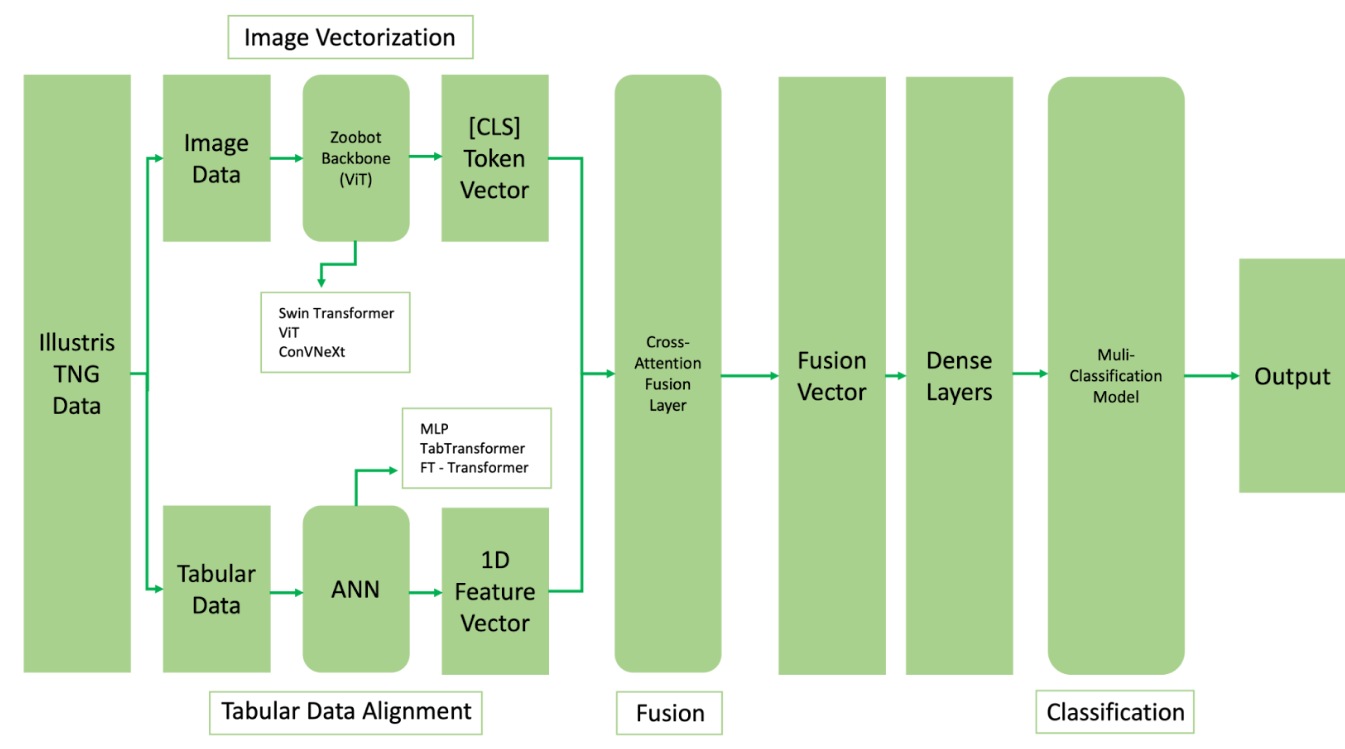 Image Vectorization

Illustris TNG Data

Image Data

Zoobot Backbone (ViT)

[CLS] Token Vector

Swin Transformer
ViT
ConVNeXt

MLP
TabTransformer
FT - Transformer

Tabular Data

ANN

1D Feature Vector

Cross-Attention Fusion Layer

Fusion Vector

Dense Layers

Muli-Classification Model

Output

Tabular Data Alignment

Fusion

Classification